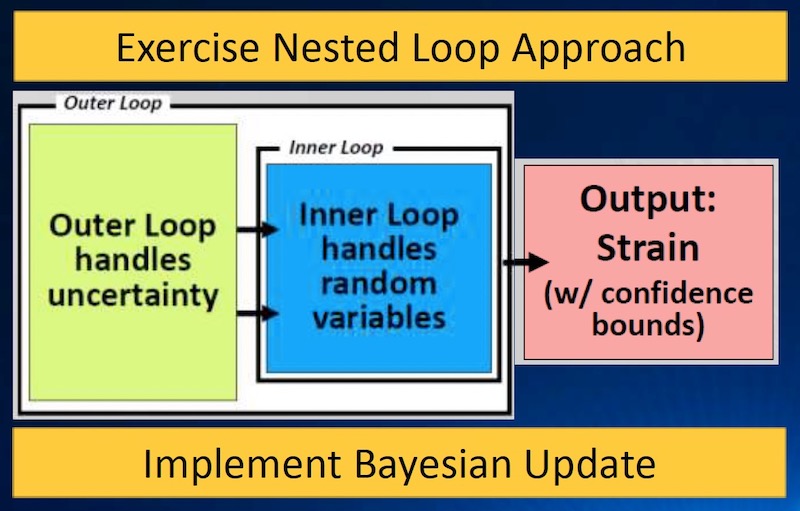 Exercise Nested Loop Approach

Outer Loop

Outer Loop handles uncertainty

Inner Loop

Inner Loop handles random variables

Output: Strain (w/ confidence bounds)

Implement Bayesian Update